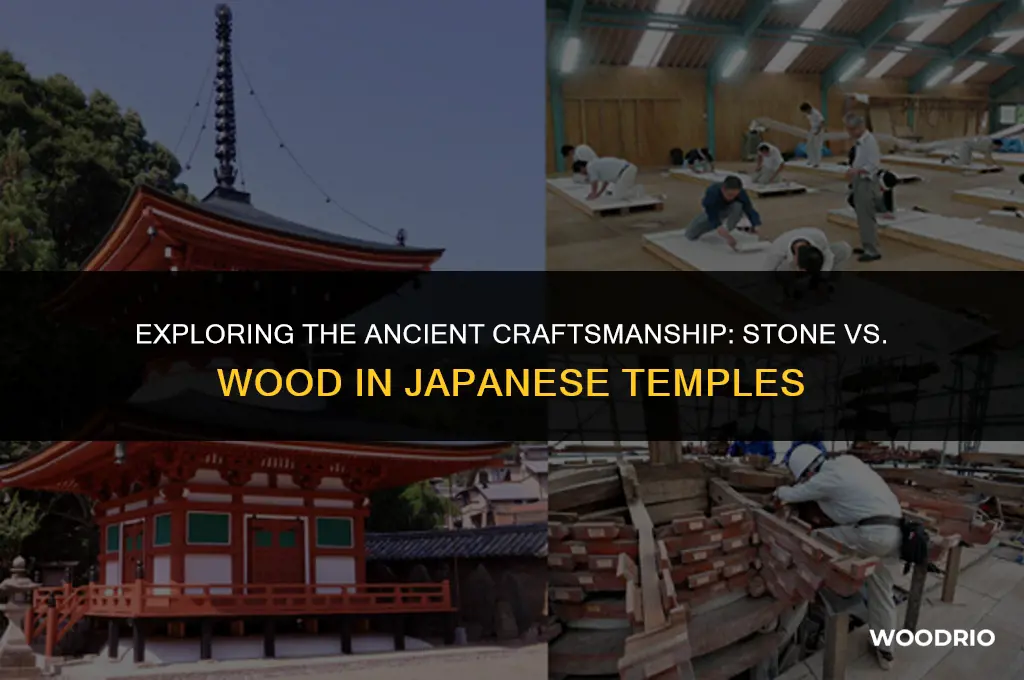 EXPLORING THE ANCIENT CRAFTSMANSHIP: STONE VS. WOOD IN JAPANESE TEMPLES

WOODRIO